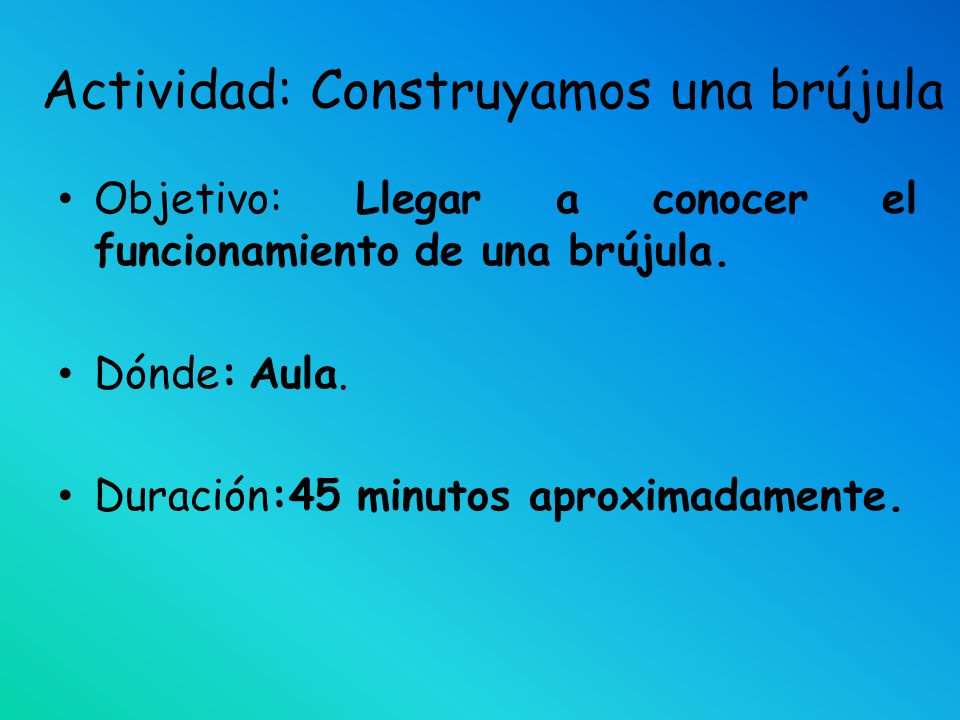 Actividad: Construyamos una brújula

• Objetivo: Llegar a conocer el funcionamiento de una brújula.

• Dónde: Aula.

• Duración:45 minutos aproximadamente.